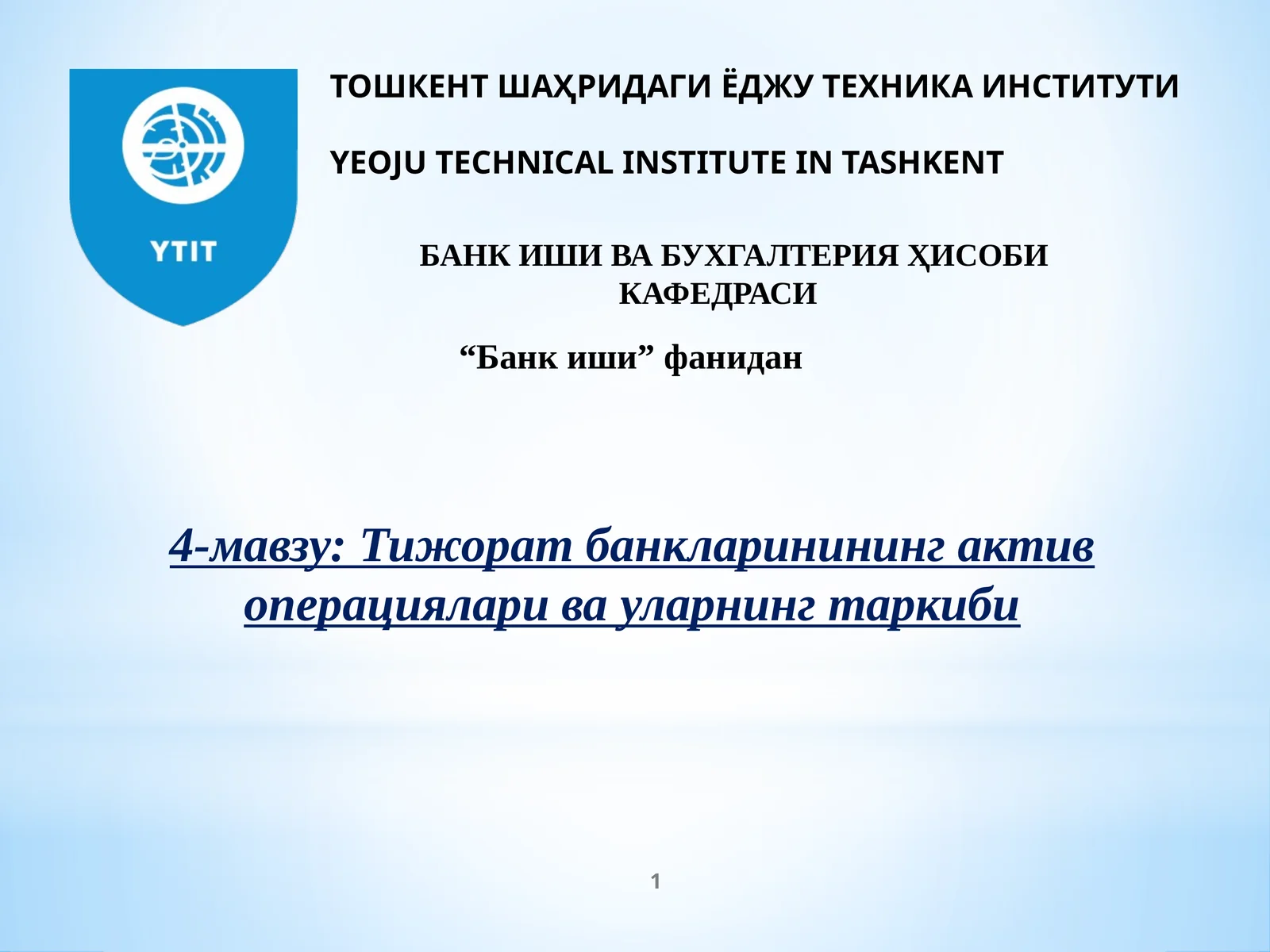 YTIT

ТОШКЕНТ ШАҲРИДАГИ ЁДЖУ ТЕХНИКА ИНСТИТУТИ

YEOJU TECHNICAL INSTITUTE IN TASHKENT

БАНК ИШИ ВА БУХГАЛТЕРИЯ ҲИСОБИ КАФЕДРАСИ

“Банк иши” фанидан

4-мавзу: Тижорат банкларинининг актив операциялари ва уларнинг таркиби

1